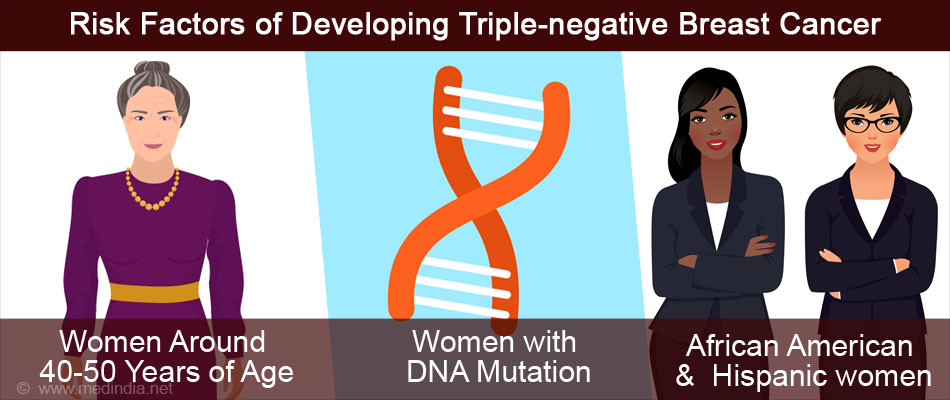 Risk Factors of Developing Triple-negative Breast Cancer

Women Around 40-50 Years of Age

Women with DNA Mutation

African American & Hispanic women

© www.medindia.net